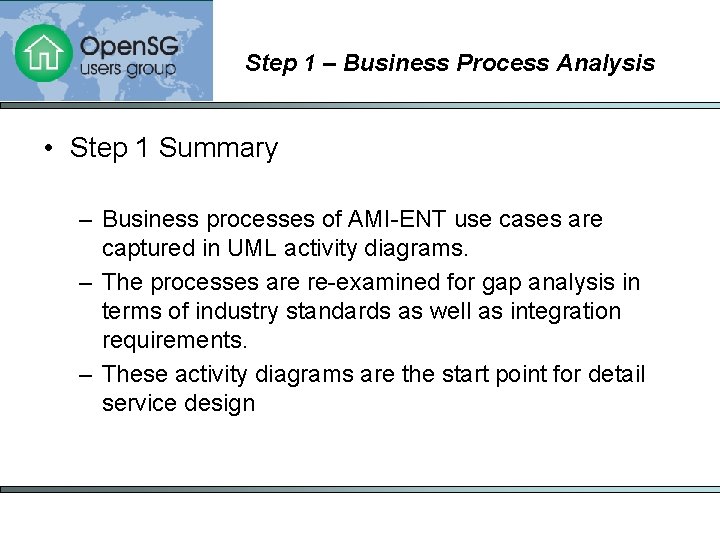 OpenSG users group

Step 1 – Business Process Analysis

• Step 1 Summary

– Business processes of AMI-ENT use cases are captured in UML activity diagrams.

– The processes are re-examined for gap analysis in terms of industry standards as well as integration requirements.

– These activity diagrams are the start point for detail service design